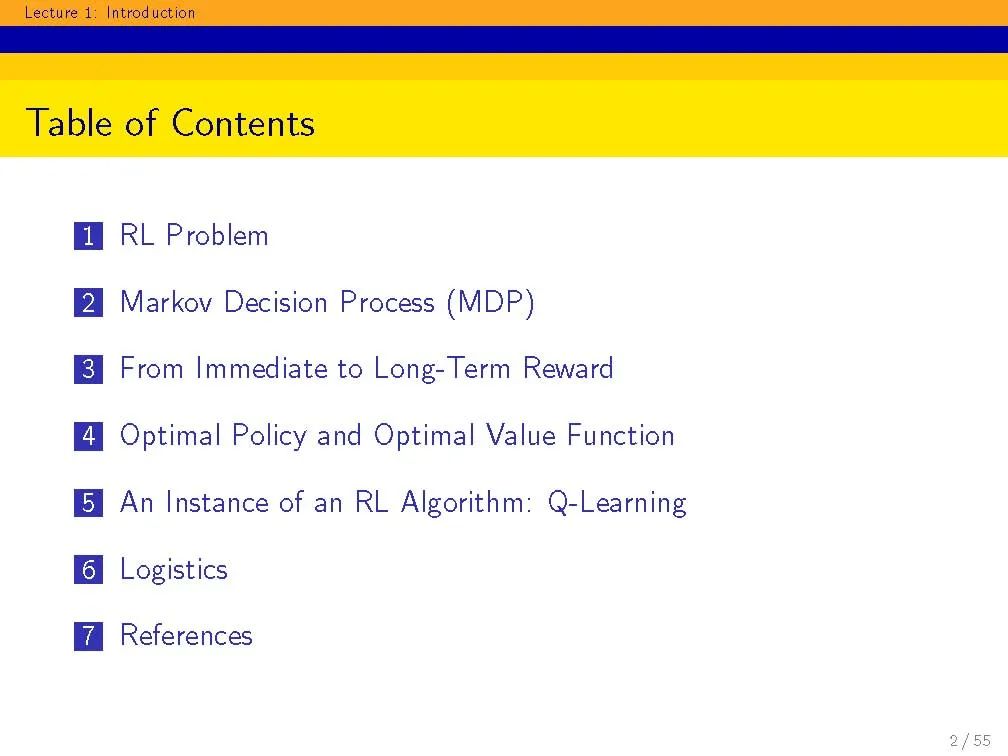 Lecture 1: Introduction

Table of Contents

1 RL Problem

2 Markov Decision Process (MDP)

3 From Immediate to Long-Term Reward

4 Optimal Policy and Optimal Value Function

5 An Instance of an RL Algorithm: Q-Learning

6 Logistics

7 References

2 / 55